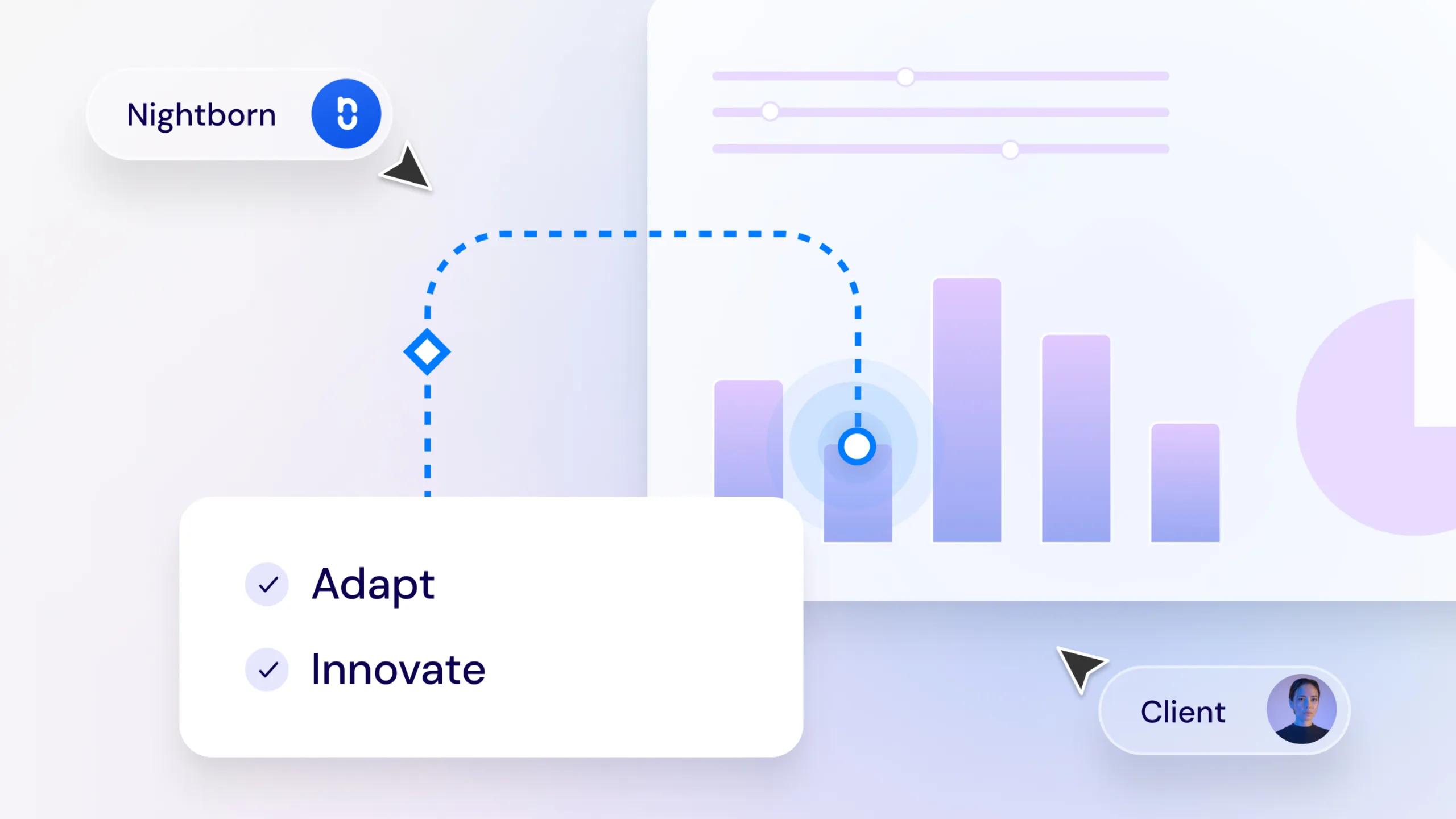 Nightborn

Adapt

Innovate

Client